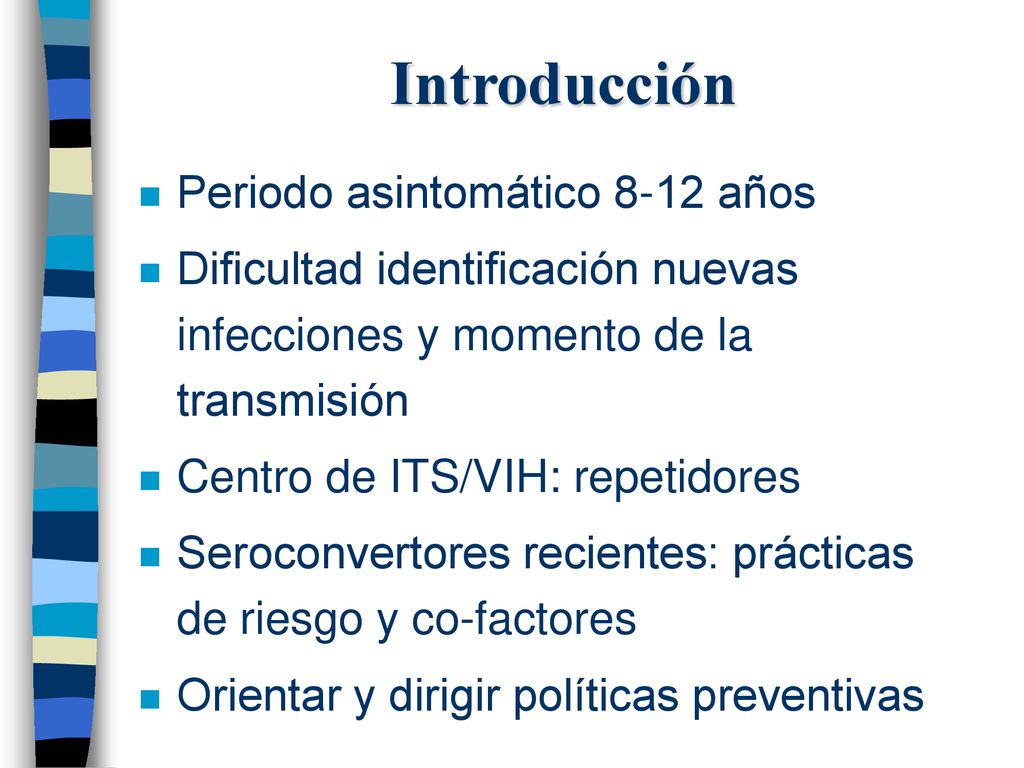 Introducción

Periodo asintomático 8-12 años

Dificultad identificación nuevas infecciones y momento de la transmisión

Centro de ITS/VIH: repetidores

Seroconvertores recientes: prácticas de riesgo y co-factores

Orientar y dirigir políticas preventivas